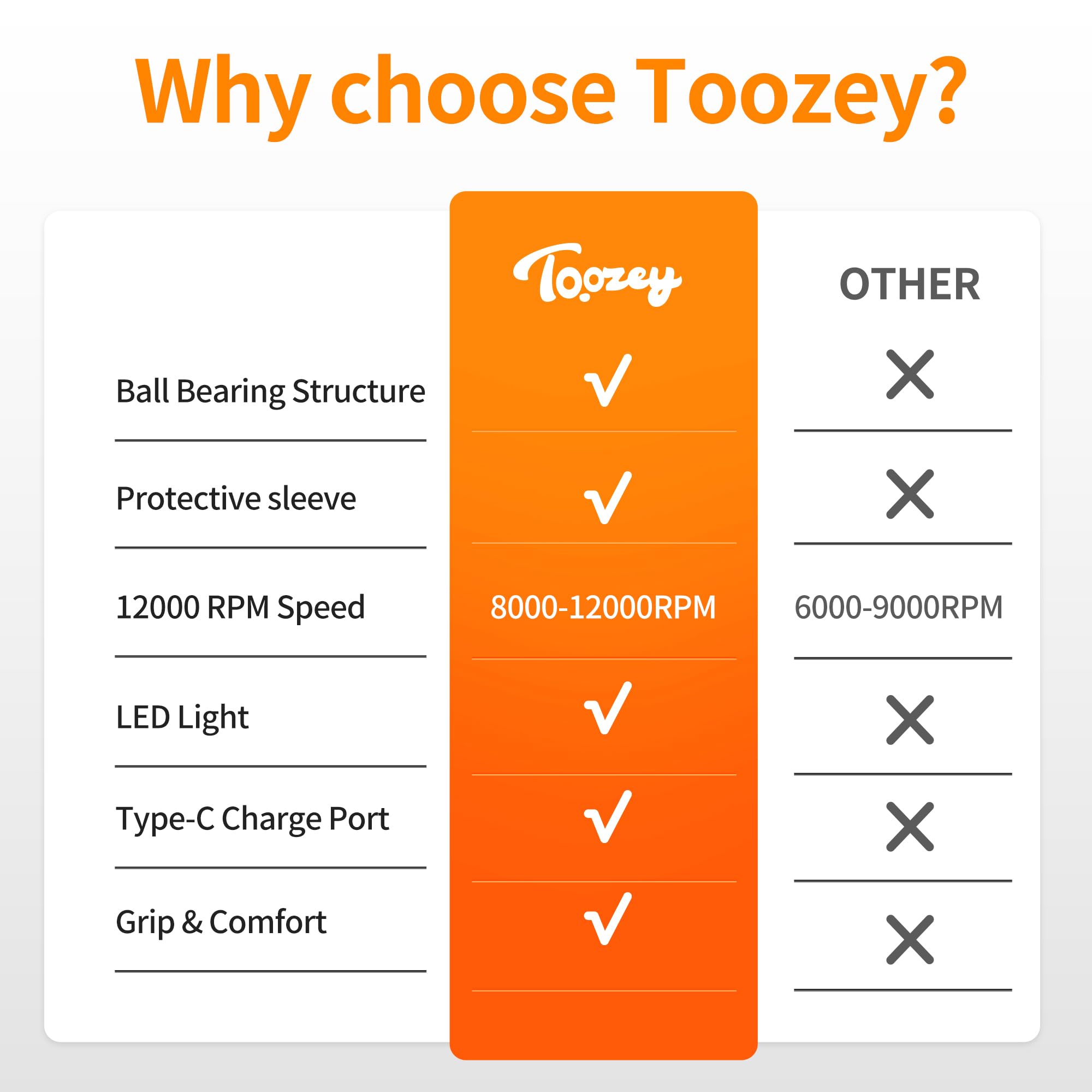 Why choose Toozey?

| | Toozey | OTHER |
|---|---|---|
| Ball Bearing Structure | √ | × |
| Protective sleeve | √ | × |
| 12000 RPM Speed | 8000-12000RPM | 6000-9000RPM |
| LED Light | √ | × |
| Type-C Charge Port | √ | × |
| Grip & Comfort | √ | × |